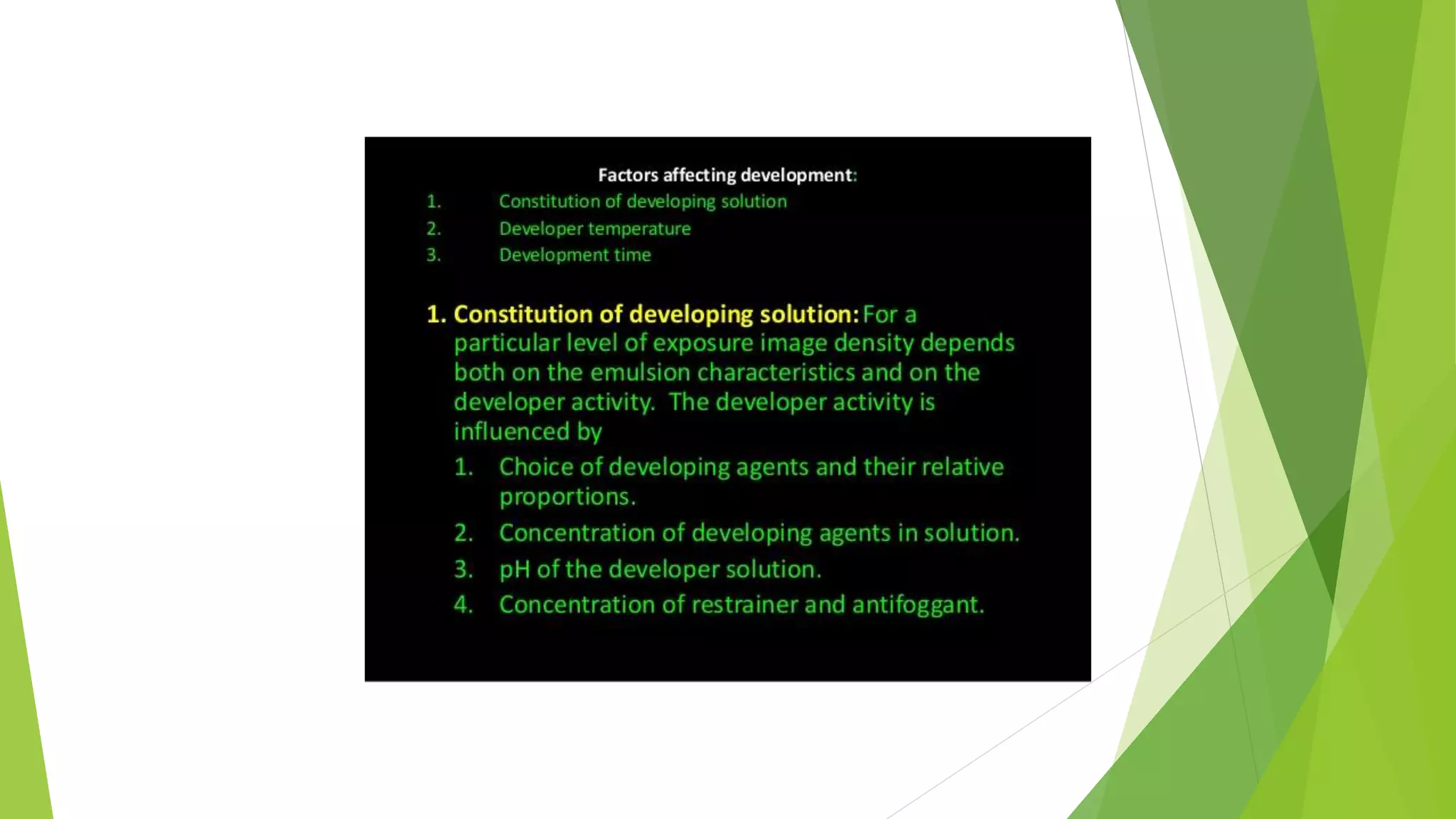 Factors affecting development:

1. Constitution of developing solution
2. Developer temperature
3. Development time

1. Constitution of developing solution: For a particular level of exposure image density depends both on the emulsion characteristics and on the developer activity. The developer activity is influenced by

1. Choice of developing agents and their relative proportions.
2. Concentration of developing agents in solution.
3. pH of the developer solution.
4. Concentration of restrainer and antifoggant.